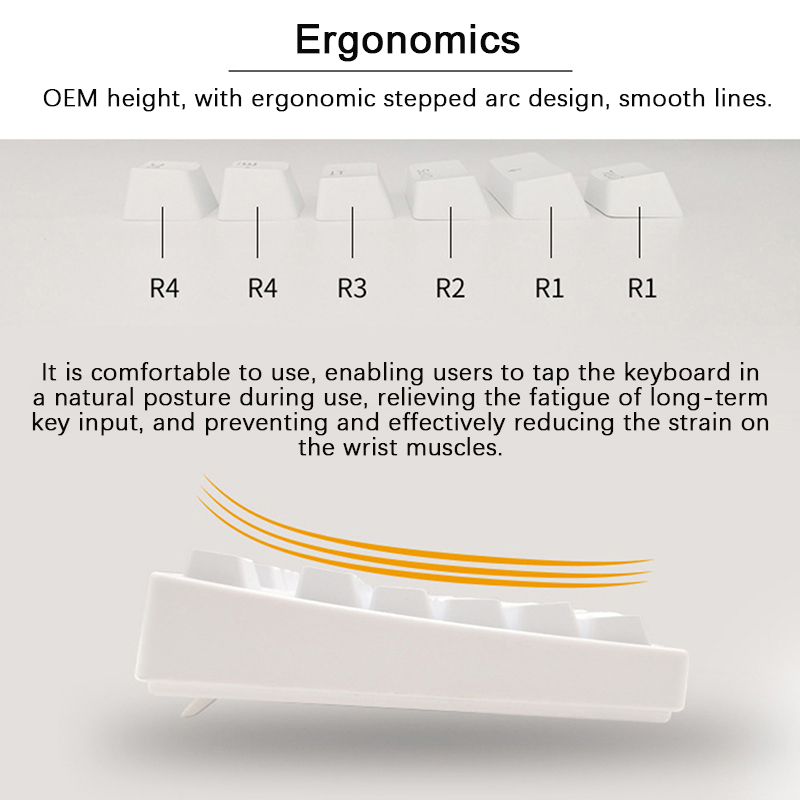 Ergonomics

OEM height, with ergonomic stepped arc design, smooth lines.

R4 R4 R3 R2 R1 R1

It is comfortable to use, enabling users to tap the keyboard in a natural posture during use, relieving the fatigue of long-term key input, and preventing and effectively reducing the strain on the wrist muscles.